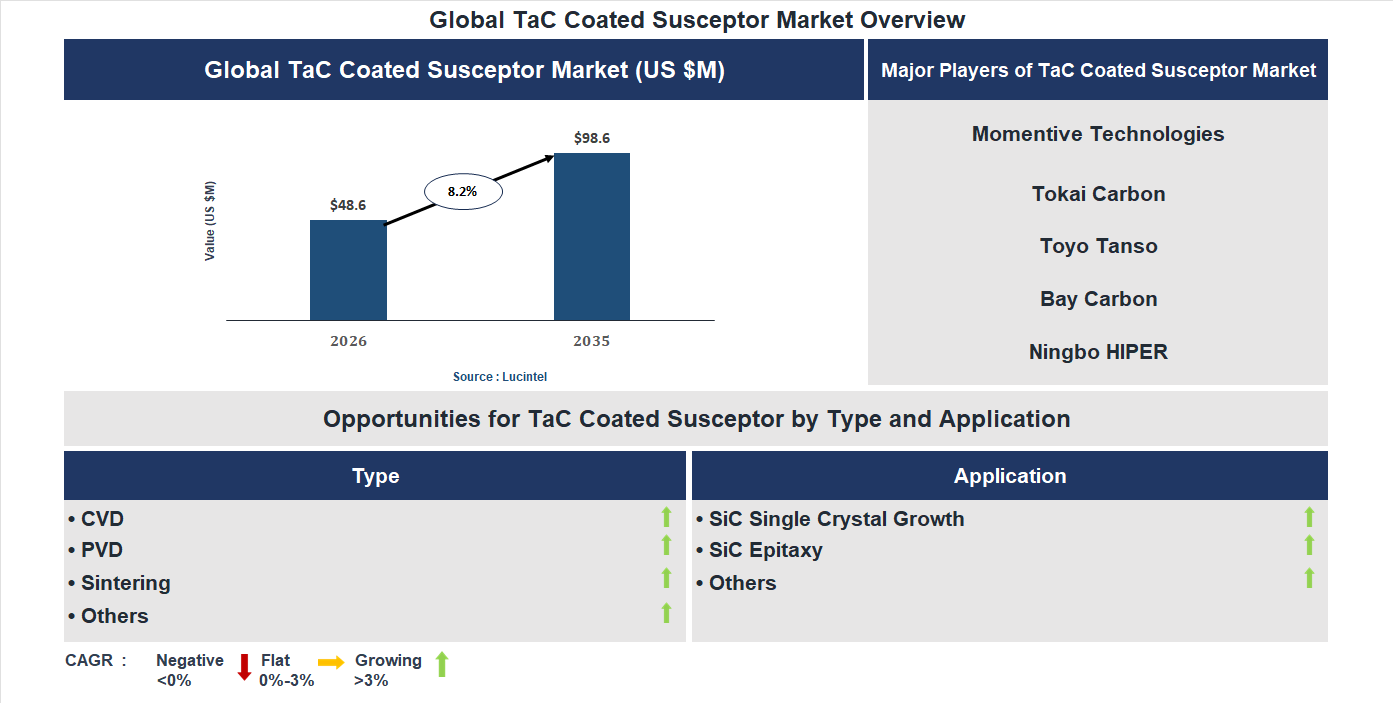 Global TaC Coated Susceptor Market Overview

Global TaC Coated Susceptor Market (US $M)

Value (US $M)

$48.6

8.2%

$98.6

2026

2035

Source : Lucintel

Major Players of TaC Coated Susceptor Market

Momentive Technologies

Tokai Carbon

Toyo Tanso

Bay Carbon

Ningbo HIPER

Opportunities for TaC Coated Susceptor by Type and Application

Type

• CVD
• PVD
• Sintering
• Others

Application

• SiC Single Crystal Growth
• SiC Epitaxy
• Others

CAGR : Negative <0% Flat 0%-3% Growing >3%